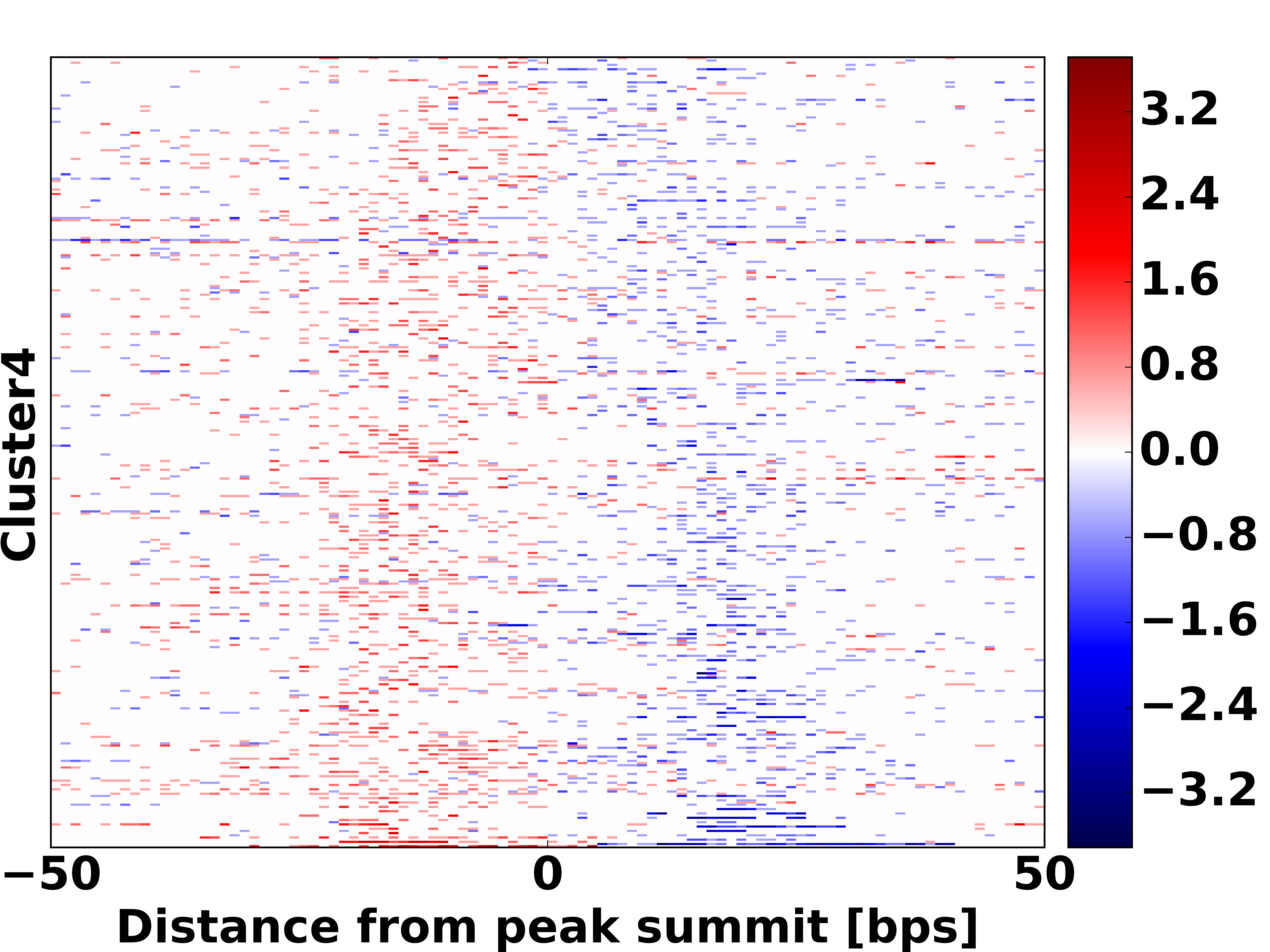 Cluster4

3.2
2.4
1.6
0.8
0.0
−0.8
−1.6
−2.4
−3.2

−50
0
50
Distance from peak summit [bps]